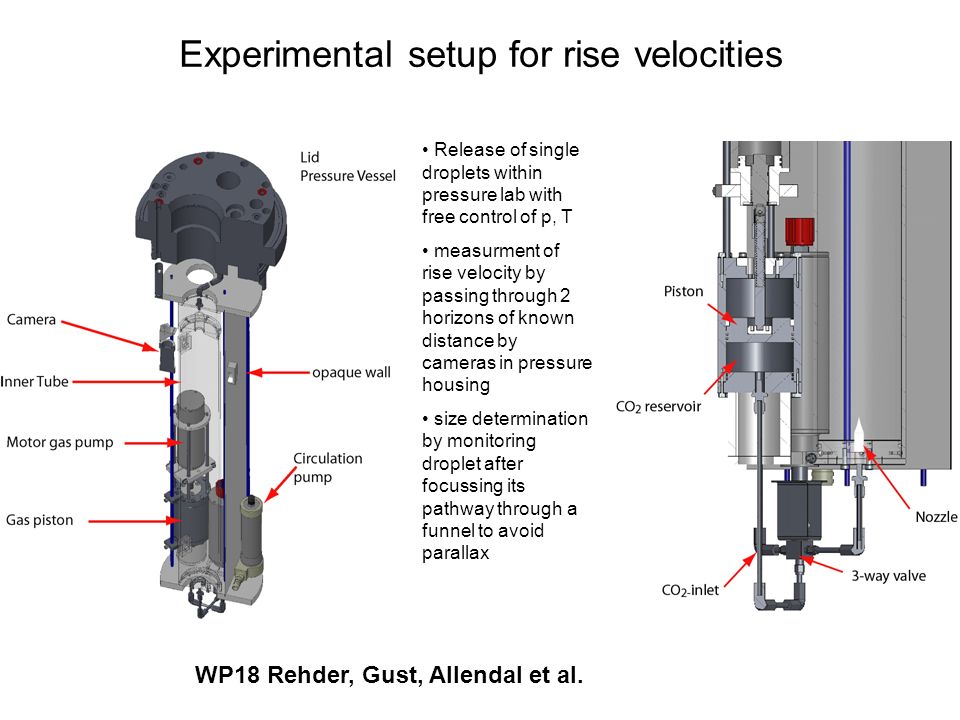 Experimental setup for rise velocities

Lid
Pressure Vessel

Camera

Inner Tube

opaque wall

Motor gas pump

Circulation pump

Gas piston

• Release of single droplets within pressure lab with free control of p, T

• measurment of rise velocity by passing through 2 horizons of known distance by cameras in pressure housing

• size determination by monitoring droplet after focussing its pathway through a funnel to avoid parallax

Piston

$CO_2$ reservoir

Nozzle

3-way valve

$CO_2$-inlet

WP18 Rehder, Gust, Allendal et al.